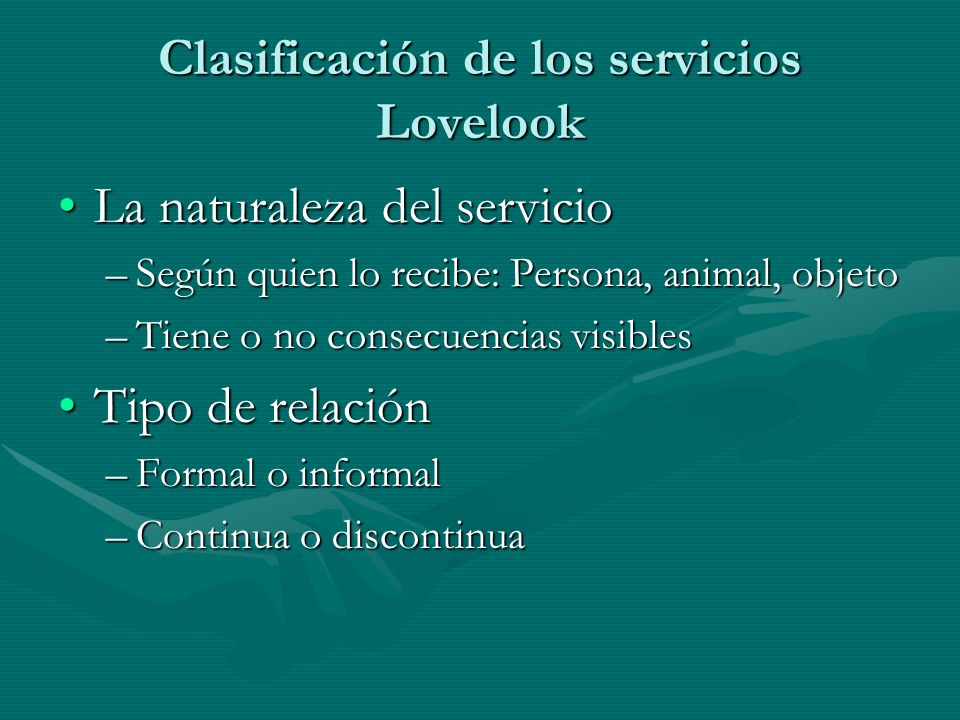 Clasificación de los servicios Lovelook

• La naturaleza del servicio
– Según quien lo recibe: Persona, animal, objeto
– Tiene o no consecuencias visibles

• Tipo de relación
– Formal o informal
– Continua o discontinua